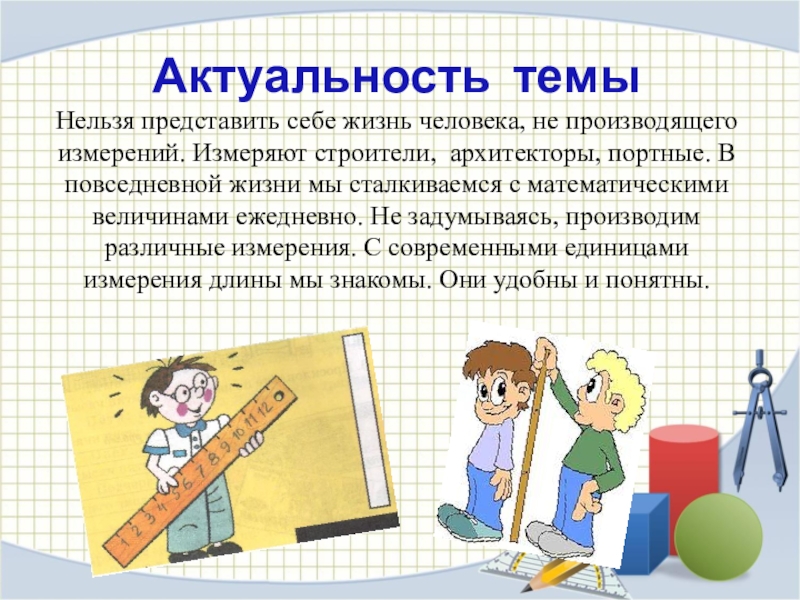 Актуальность темы

Нельзя представить себе жизнь человека, не производящего измерений. Измеряют строители, архитекторы, портные. В повседневной жизни мы сталкиваемся с математическими величинами ежедневно. Не задумываясь, производим различные измерения. С современными единицами измерения длины мы знакомы. Они удобны и понятны.

1 2 3 4 5 6 7 8 9 10 11 12